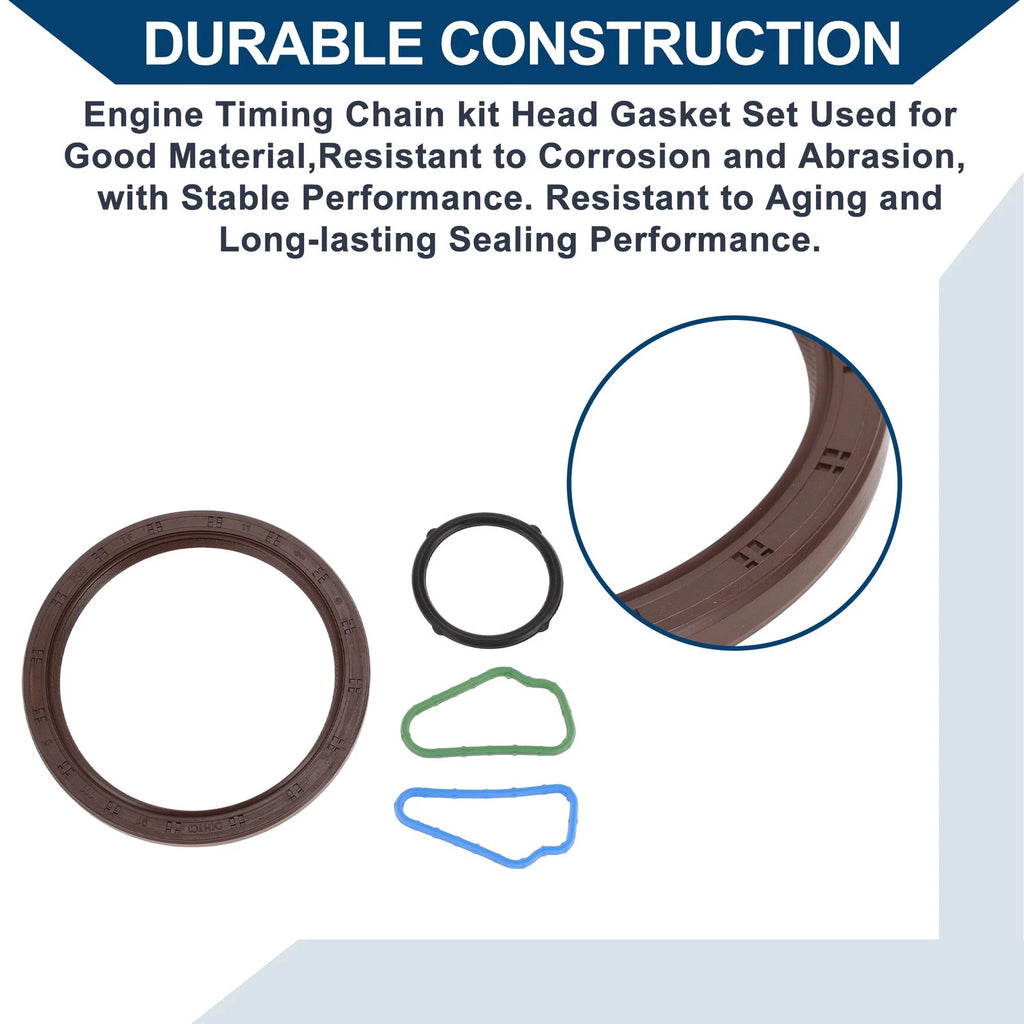 DURABLE CONSTRUCTION

Engine Timing Chain kit Head Gasket Set Used for Good Material,Resistant to Corrosion and Abrasion, with Stable Performance. Resistant to Aging and Long-lasting Sealing Performance.